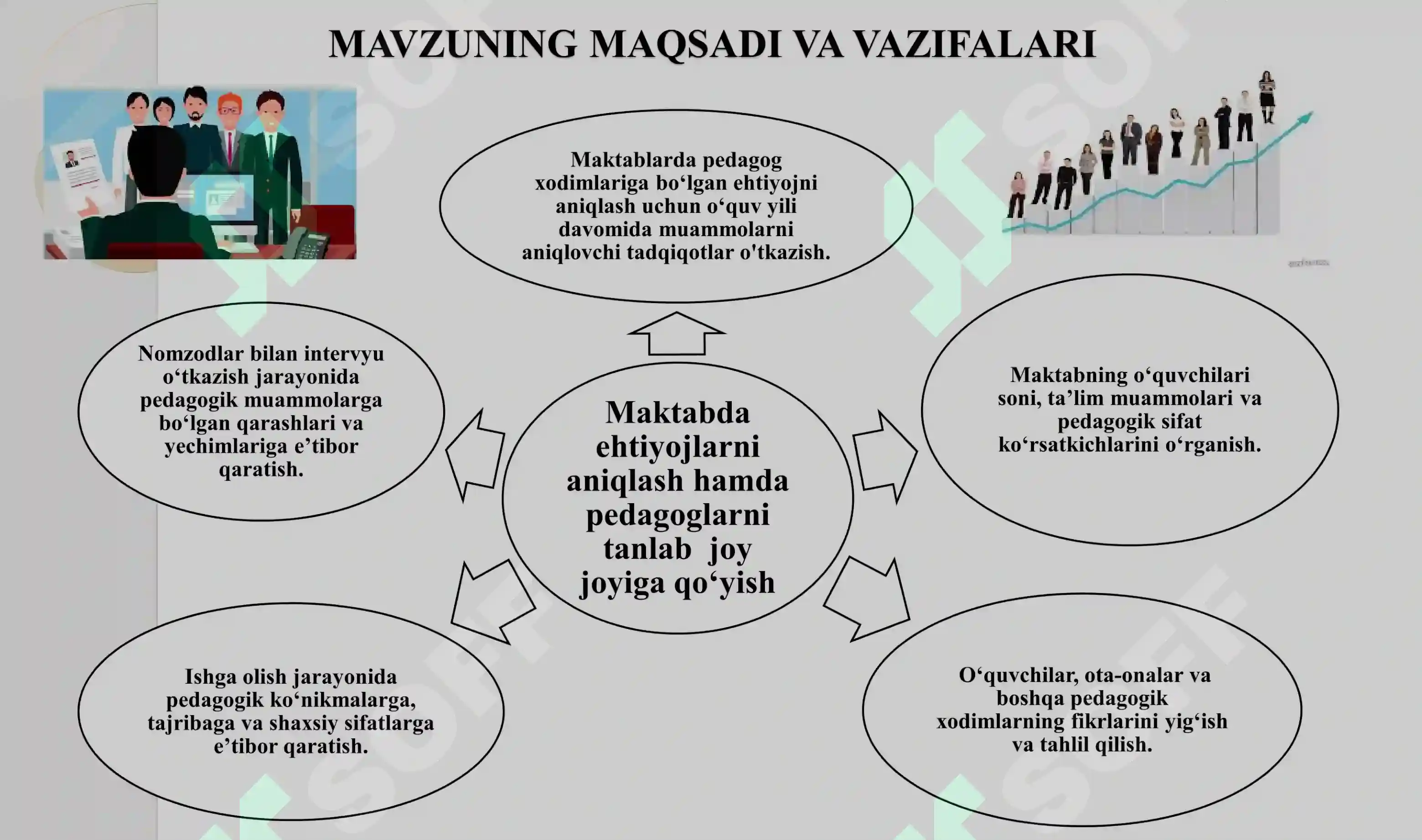 MAVZUNING MAQSADI VA VAZIFALARI

Maktablarda pedagog xodimlariga bo‘lgan ehtiyojni aniqlash uchun o‘quv yili davomida muammolarni aniqlovchi tadqiqotlar o'tkazish.

Nomzodlar bilan intervyu o‘tkazish jarayonida pedagogik muammolarga bo‘lgan qarashlari va yechimlariga e’tibor qaratish.

Maktabda ehtiyojlarni aniqlash hamda pedagoglarni tanlab joy joyiga qo‘yish

Maktabning o‘quvchilari soni, ta’lim muammolari va pedagogik sifat ko‘rsatkichlarini o‘rganish.

Ishga olish jarayonida pedagogik ko‘nikmalarga, tajribaga va shaxsiy sifatlarga e’tibor qaratish.

O‘quvchilar, ota-onalar va boshqa pedagogik xodimlarning fikrlarini yig‘ish va tahlil qilish.